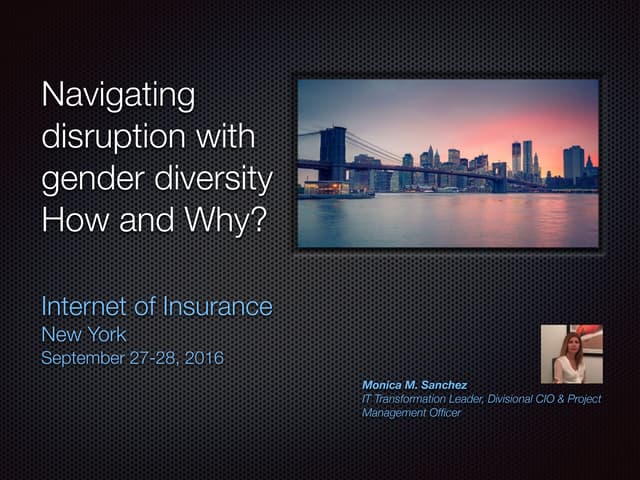 Navigating disruption with gender diversity How and Why?

Internet of Insurance
New York
September 27-28, 2016

Monica M. Sanchez
IT Transformation Leader, Divisional CIO & Project Management Officer